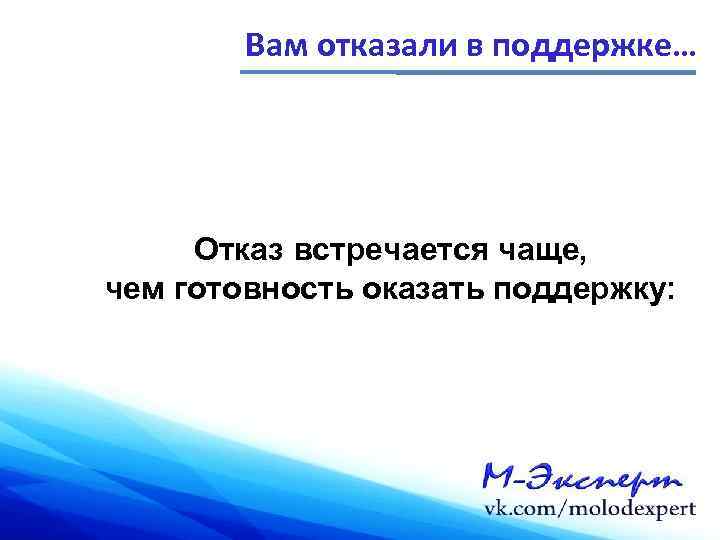 Вам отказали в поддержке…

Отказ встречается чаще, чем готовность оказать поддержку:

М-Эксперт
vk.com/molodexpert